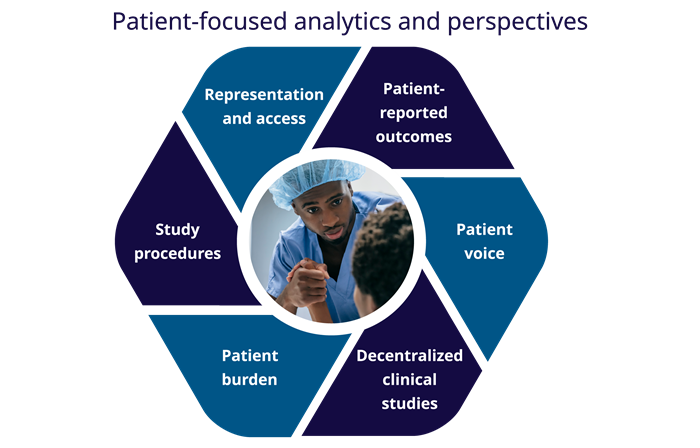 Patient-focused analytics and perspectives

Representation and access

Patient-reported outcomes

Patient voice

Decentralized clinical studies

Patient burden

Study procedures